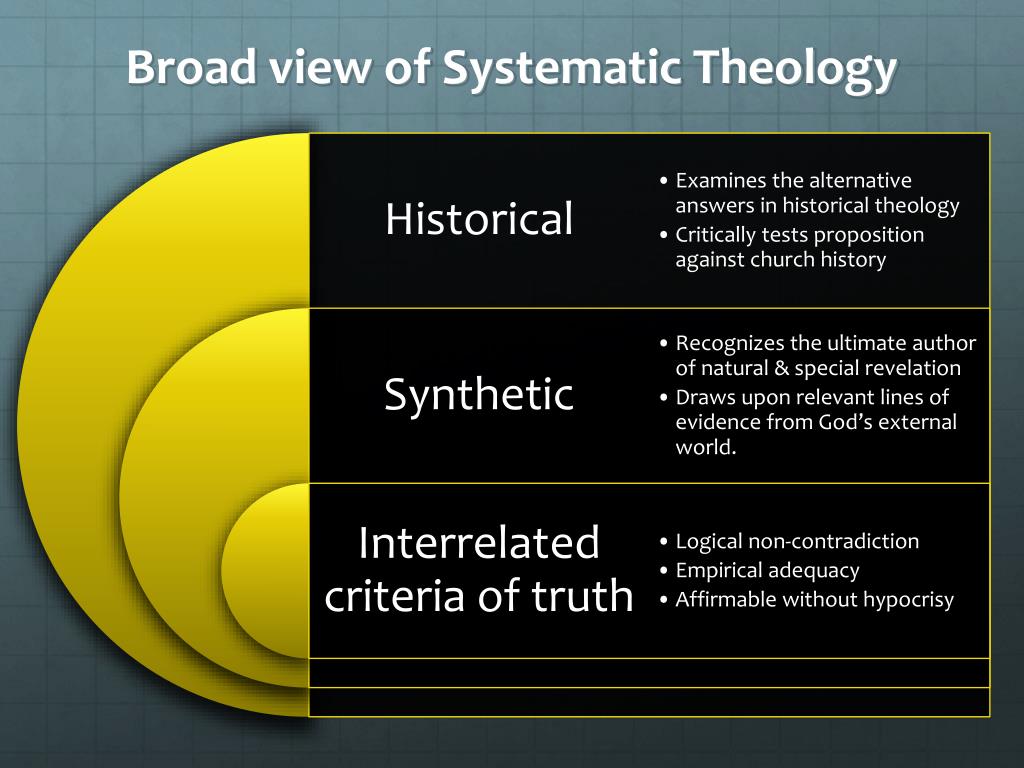 Broad view of Systematic Theology

Historical

• Examines the alternative answers in historical theology
• Critically tests proposition against church history

Synthetic

• Recognizes the ultimate author of natural & special revelation
• Draws upon relevant lines of evidence from God's external world.

Interrelated criteria of truth

• Logical non-contradiction
• Empirical adequacy
• Affirmable without hypocrisy